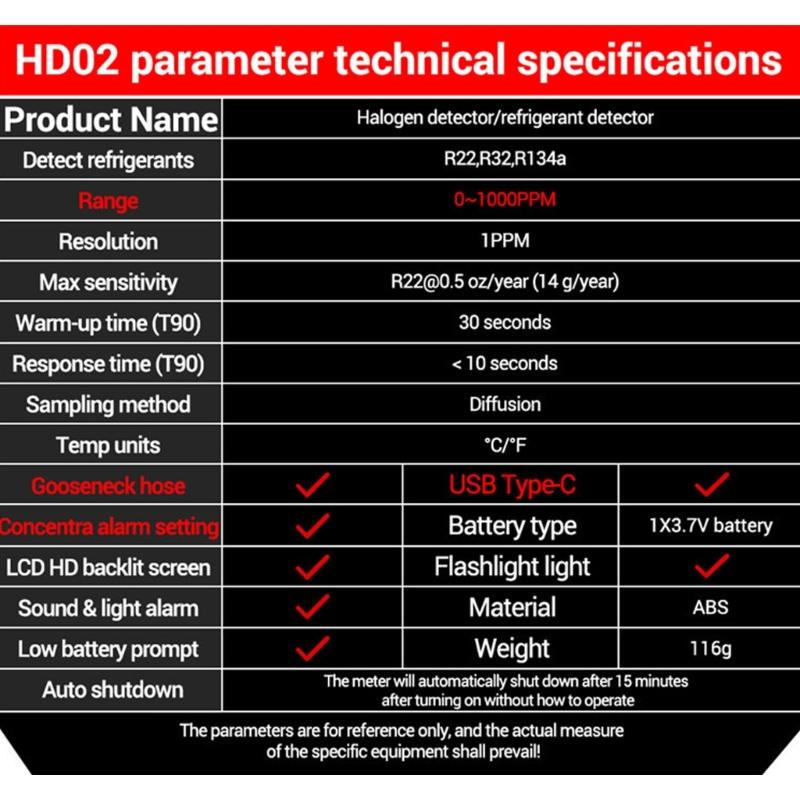 HD02 parameter technical specifications

| Product Name | Halogen detector/refrigerant detector | | |
|---|---|---|---|
| Detect refrigerants | R22,R32,R134a | | |
| Range | 0~1000PPM | | |
| Resolution | 1PPM | | |
| Max sensitivity | R22@0.5 oz/year (14 g/year) | | |
| Warm-up time (T90) | 30 seconds | | |
| Response time (T90) | < 10 seconds | | |
| Sampling method | Diffusion | | |
| Temp units | °C/°F | | |
| Gooseneck hose | ✓ | USB Type-C | ✓ |
| Concentra alarm setting | ✓ | Battery type | 1X3.7V battery |
| LCD HD backlit screen | ✓ | Flashlight light | ✓ |
| Sound & light alarm | ✓ | Material | ABS |
| Low battery prompt | ✓ | Weight | 116g |
| Auto shutdown | The meter will automatically shut down after 15 minutes after turning on without how to operate | | |

The parameters are for reference only, and the actual measure of the specific equipment shall prevail!